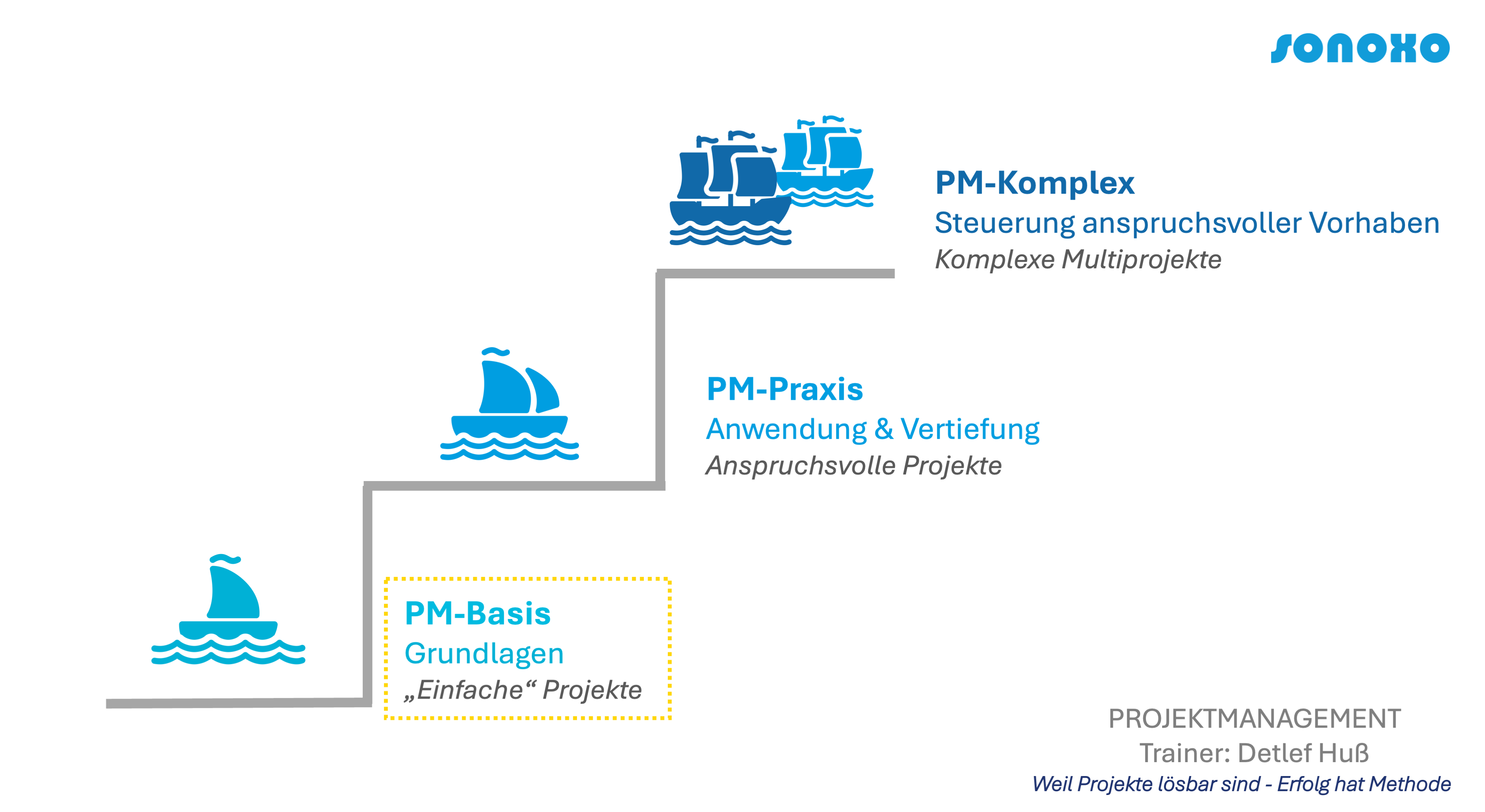 sonoxo

PM-Komplex
Steuerung anspruchsvoller Vorhaben
Komplexe Multiprojekte

PM-Praxis
Anwendung & Vertiefung
Anspruchsvolle Projekte

PM-Basis
Grundlagen
„Einfache“ Projekte

PROJEKTMANAGEMENT
Trainer: Detlef Huß
Weil Projekte lösbar sind - Erfolg hat Methode